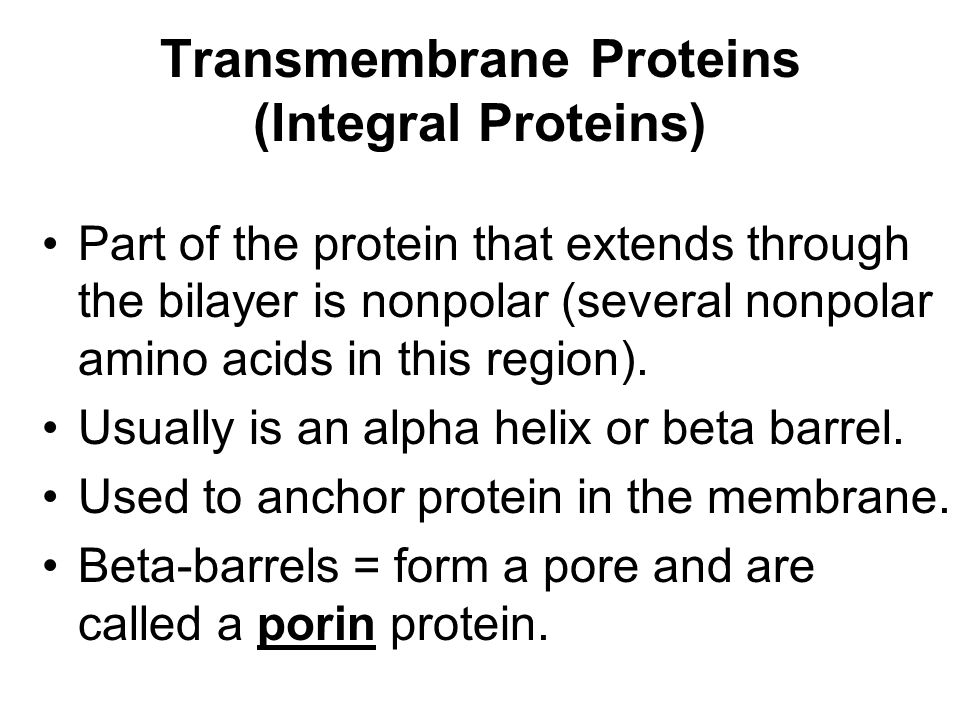 Transmembrane Proteins
(Integral Proteins)

• Part of the protein that extends through the bilayer is nonpolar (several nonpolar amino acids in this region).
• Usually is an alpha helix or beta barrel.
• Used to anchor protein in the membrane.
• Beta-barrels = form a pore and are called a porin protein.